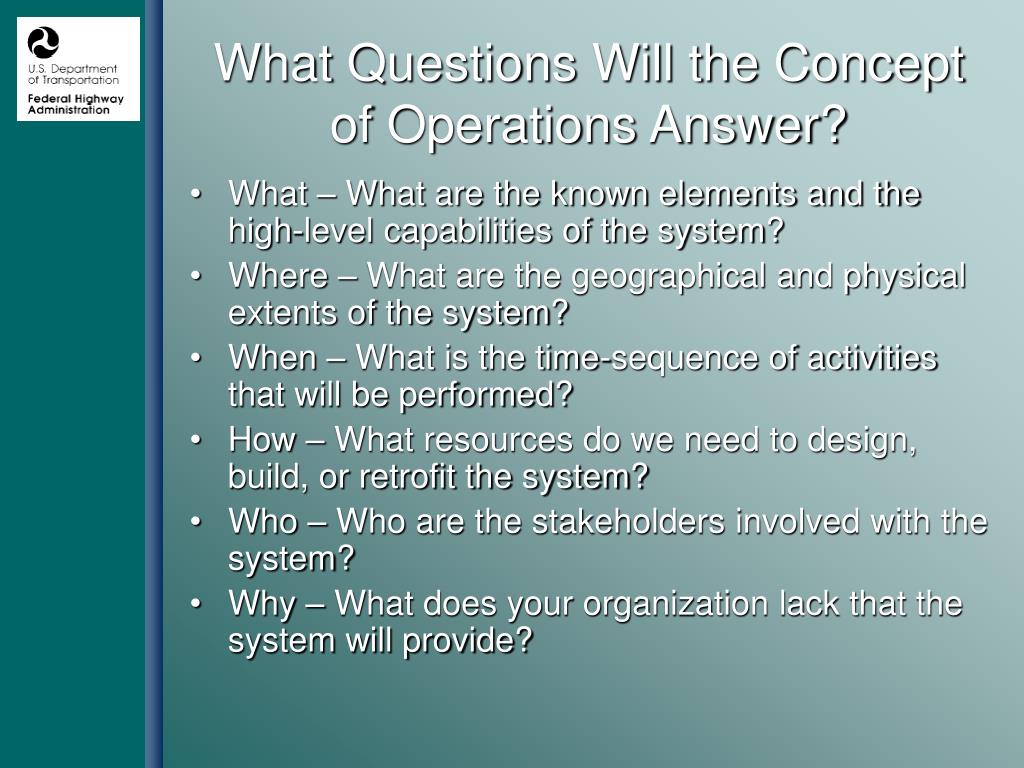 U.S. Department of Transportation
Federal Highway Administration

What Questions Will the Concept of Operations Answer?

• What – What are the known elements and the high-level capabilities of the system?
• Where – What are the geographical and physical extents of the system?
• When – What is the time-sequence of activities that will be performed?
• How – What resources do we need to design, build, or retrofit the system?
• Who – Who are the stakeholders involved with the system?
• Why – What does your organization lack that the system will provide?